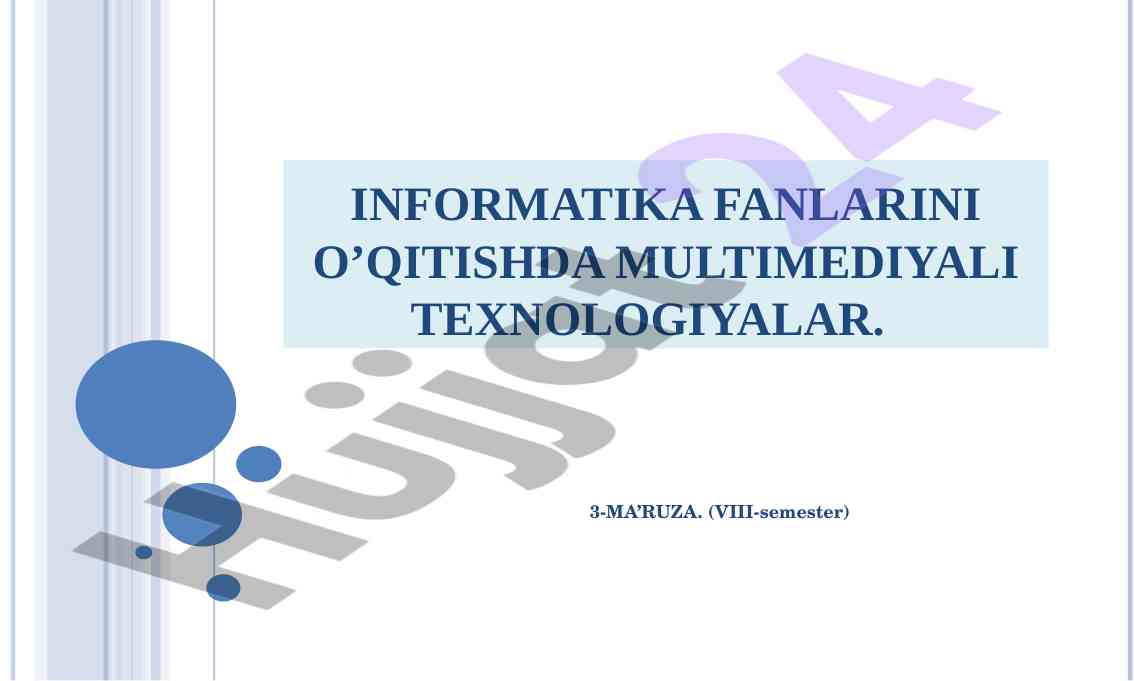 INFORMATIKA FANLARINI O’QITISHDA MULTIMEDIYALI TEXNOLOGIYALAR.

3-MA’RUZA. (VIII-semester)

Hujjat24